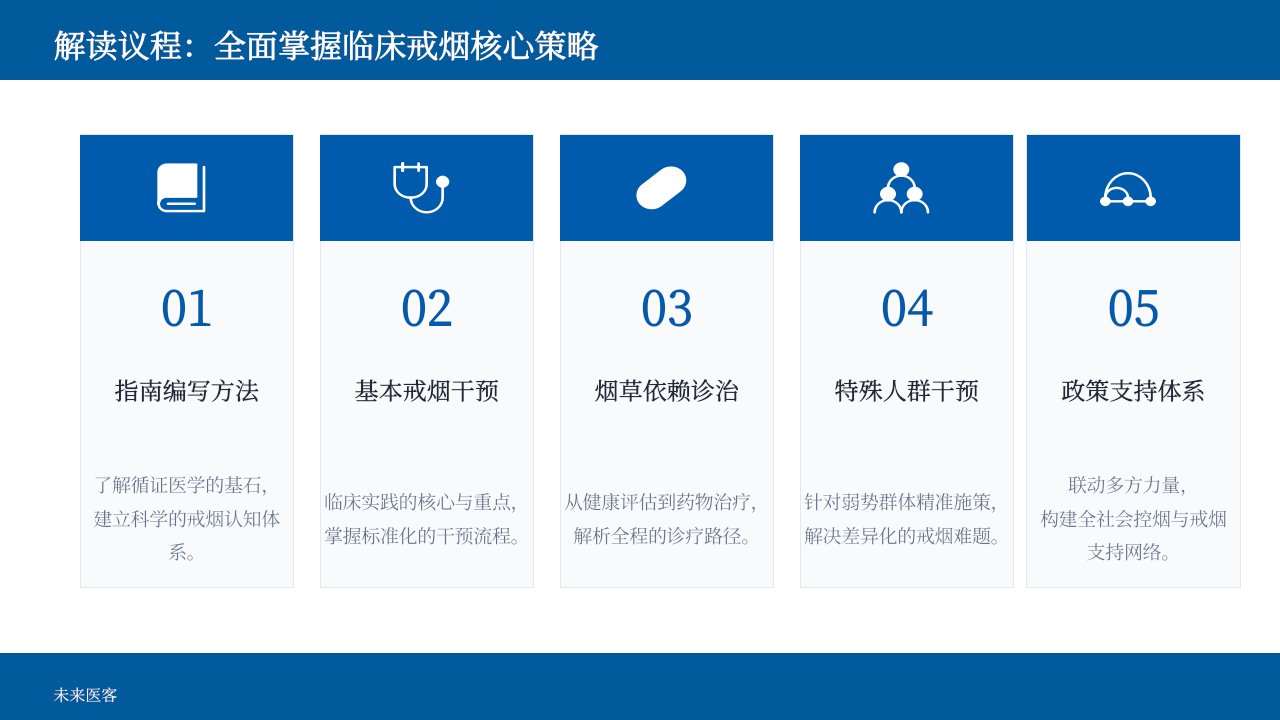 解读议程：全面掌握临床戒烟核心策略

01

指南编写方法

了解循证医学的基石，建立科学的戒烟认知体系。

02

基本戒烟干预

临床实践的核心与重点，掌握标准化的干预流程。

03

烟草依赖诊治

从健康评估到药物治疗，解析全程的诊疗路径。

04

特殊人群干预

针对弱势群体精准施策，解决差异化的戒烟难题。

05

政策支持体系

联动多方力量，构建全社会控烟与戒烟支持网络。

未来医客